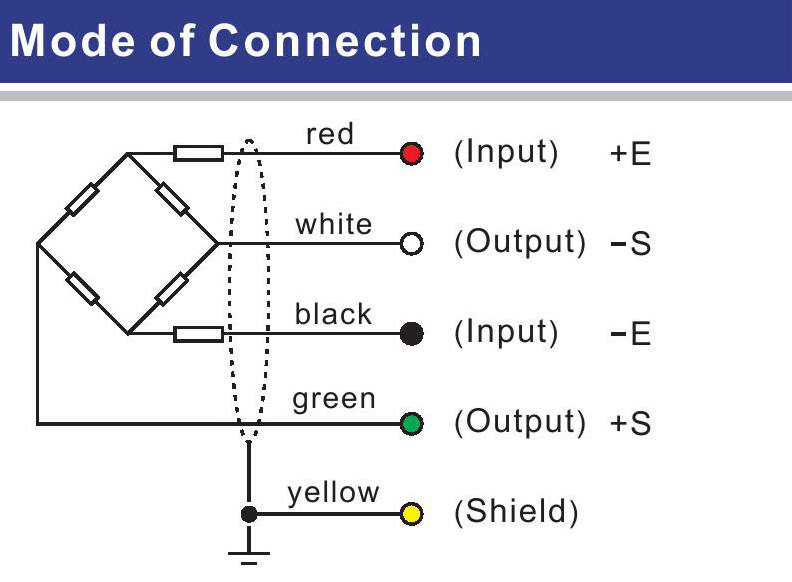 Mode of Connection

red
(Input) +E

white
(Output) -S

black
(Input) -E

green
(Output) +S

yellow
(Shield)